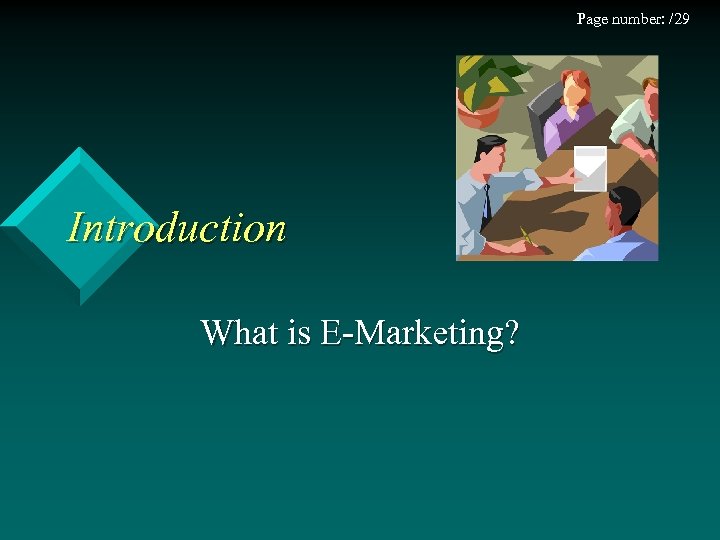 Page number: /29

Introduction

What is E-Marketing?